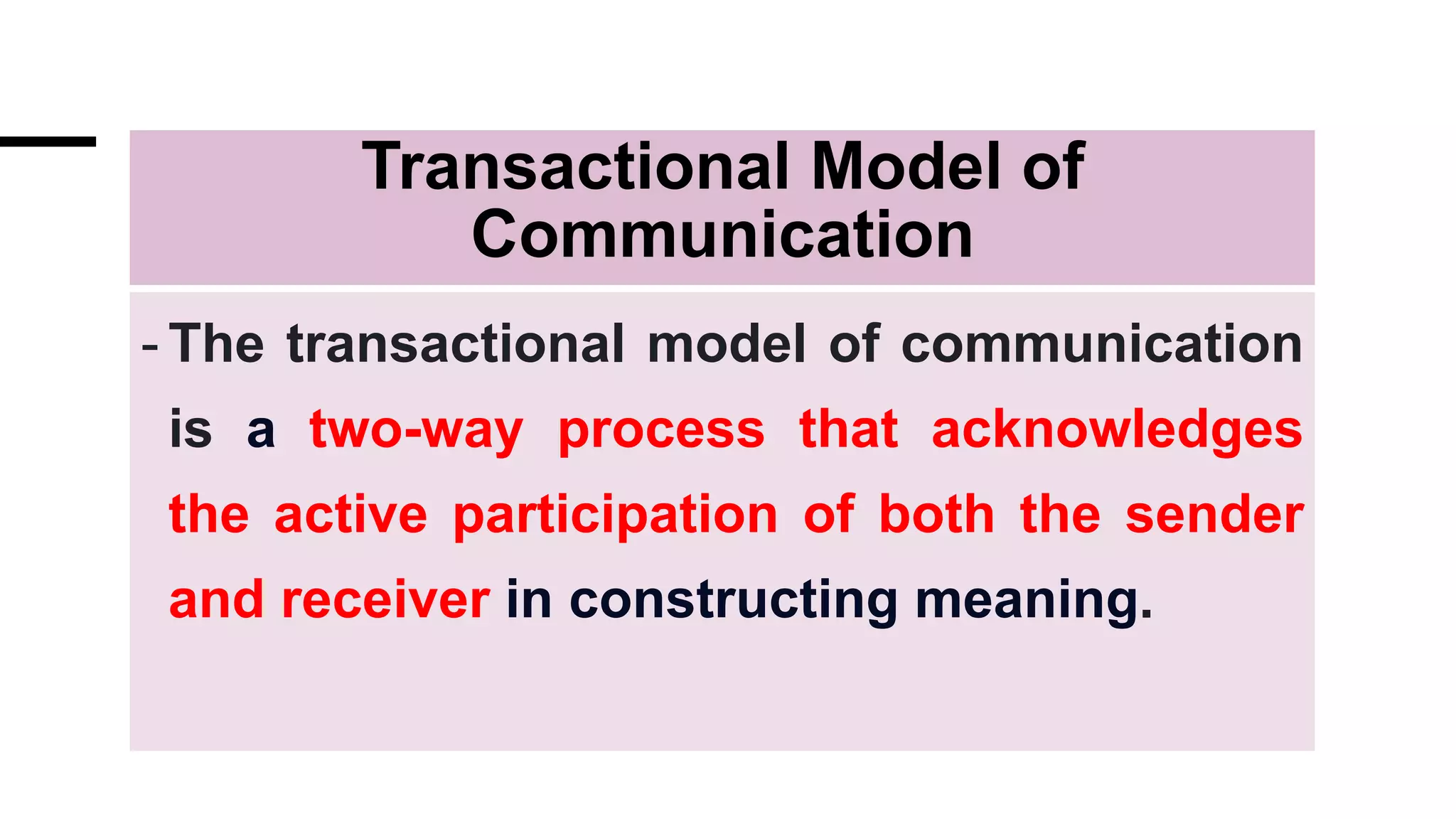 Transactional Model of Communication

- The transactional model of communication is a two-way process that acknowledges the active participation of both the sender and receiver in constructing meaning.